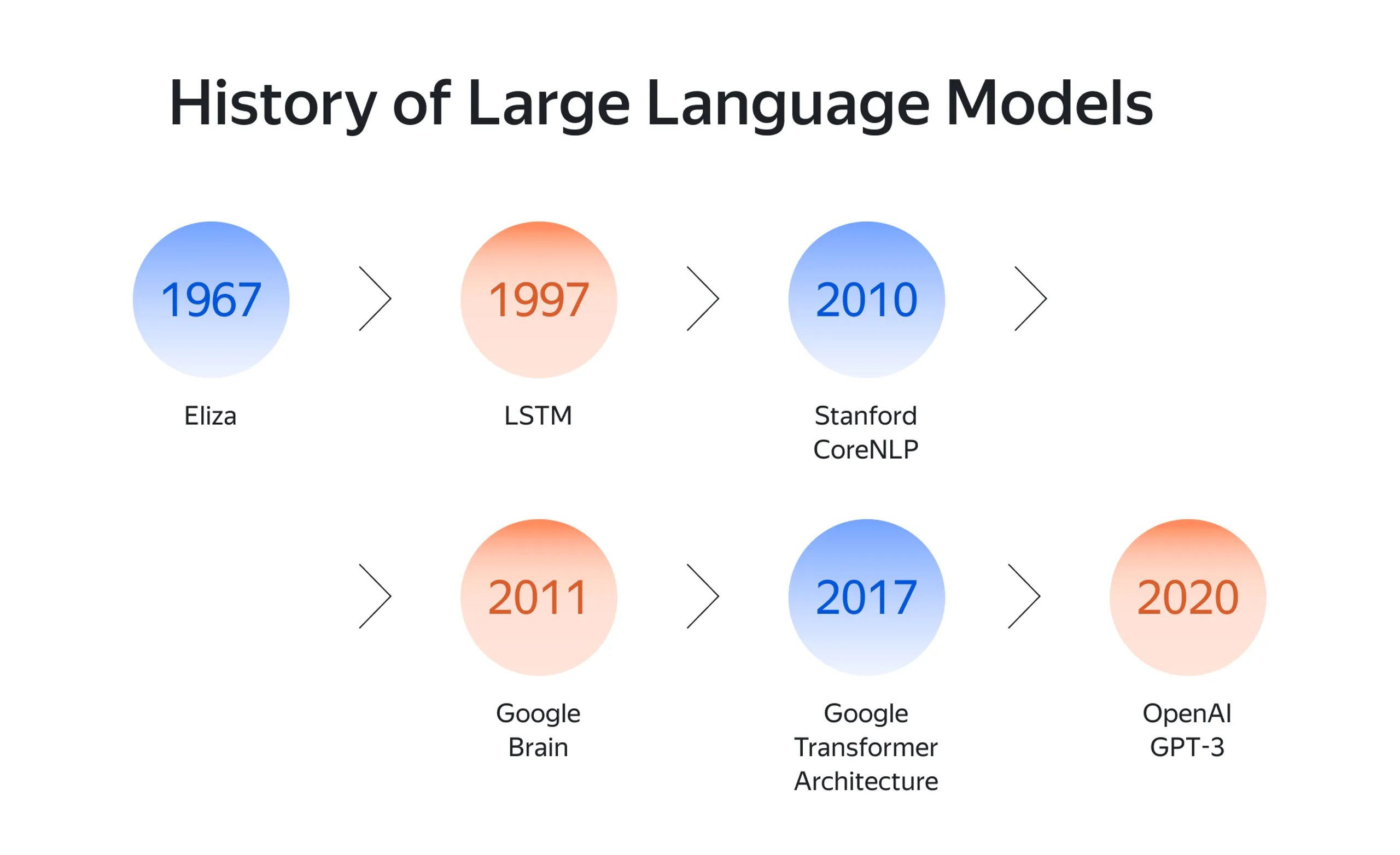 History of Large Language Models

1967

Eliza

1997

LSTM

2010

Stanford CoreNLP

2011

Google Brain

2017

Google Transformer Architecture

2020

OpenAI GPT-3